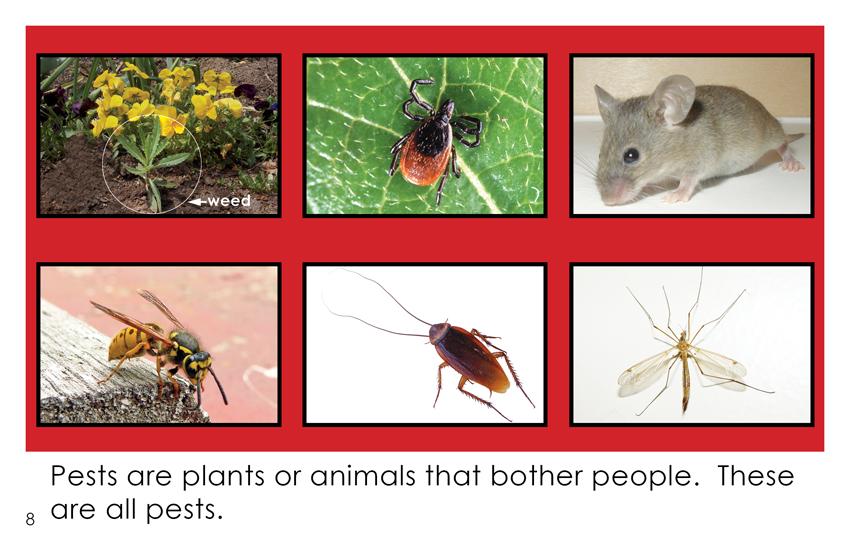 weed

Pests are plants or animals that bother people. These are all pests.

8